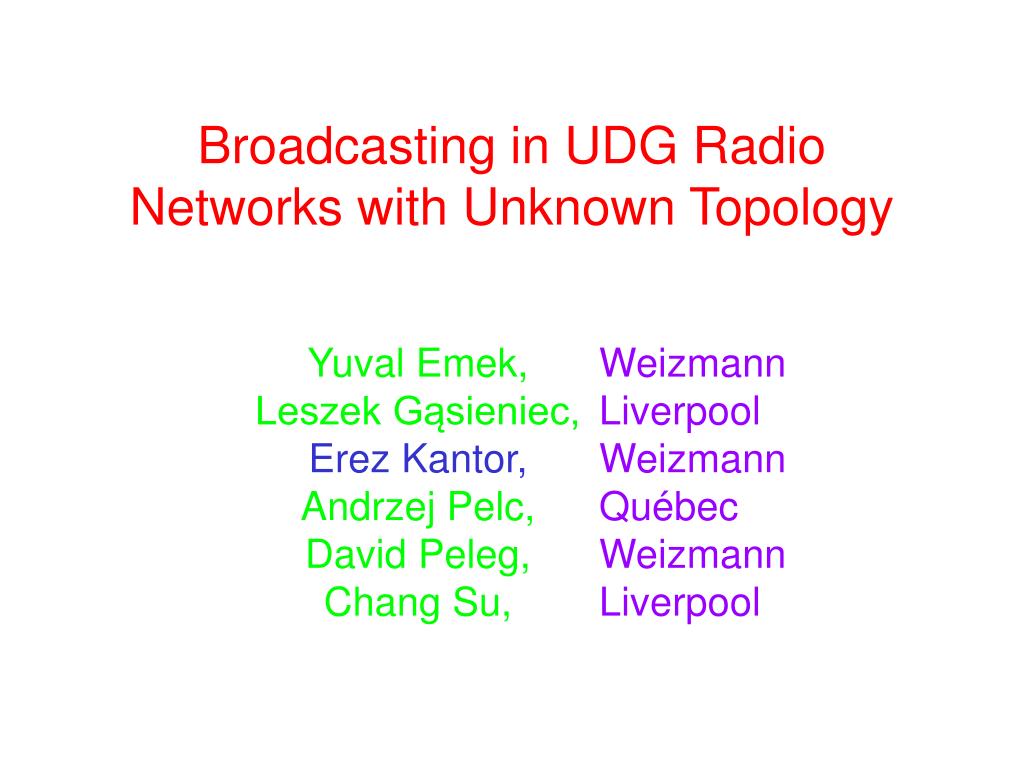 Broadcasting in UDG Radio Networks with Unknown Topology

Yuval Emek, Weizmann
Leszek Gąsieniec, Liverpool
Erez Kantor, Weizmann
Andrzej Pelc, Québec
David Peleg, Weizmann
Chang Su, Liverpool